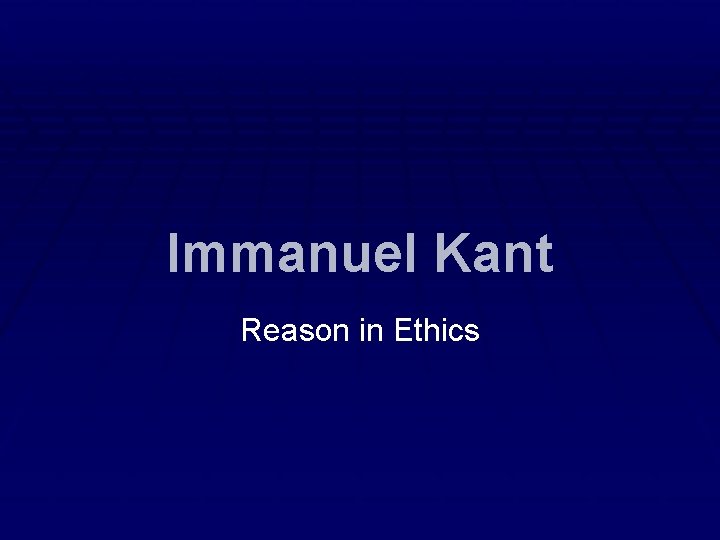 Immanuel Kant

Reason in Ethics